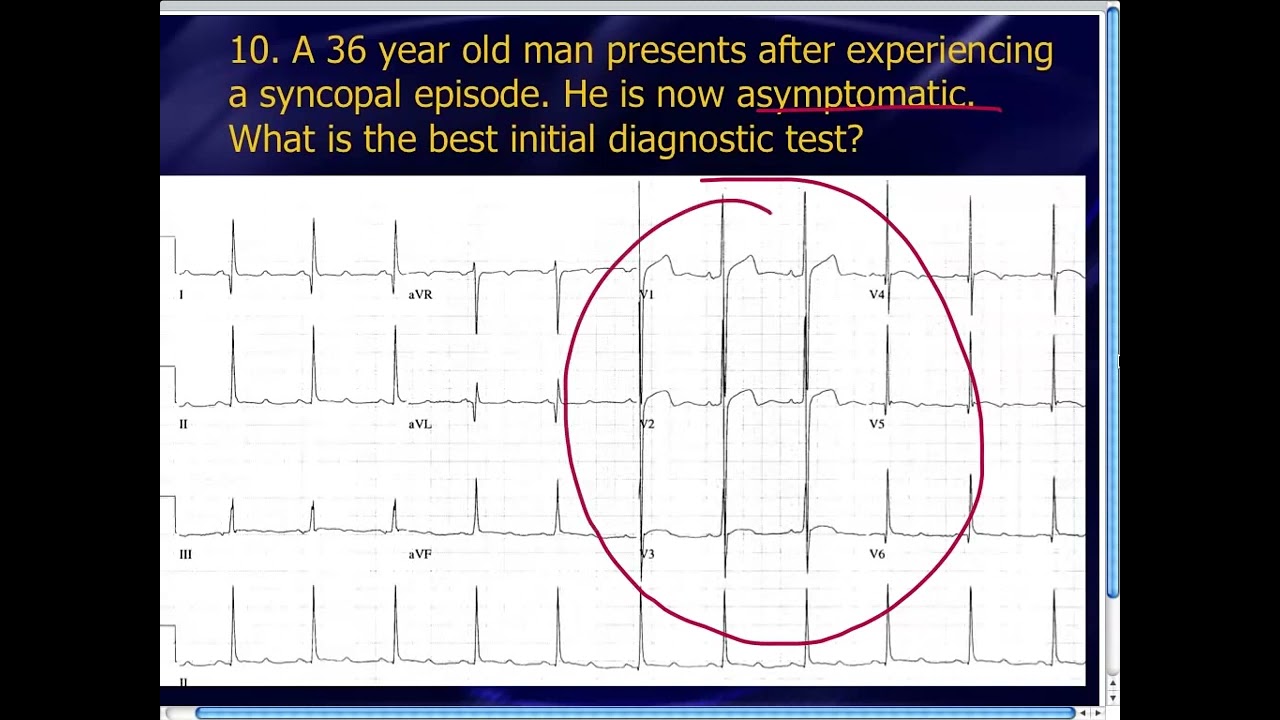 10. A 36 year old man presents after experiencing a syncopal episode. He is now asymptomatic. What is the best initial diagnostic test?

I
aVR
V1
V4
II
aVL
V2
V5
III
aVF
V3
V6
II